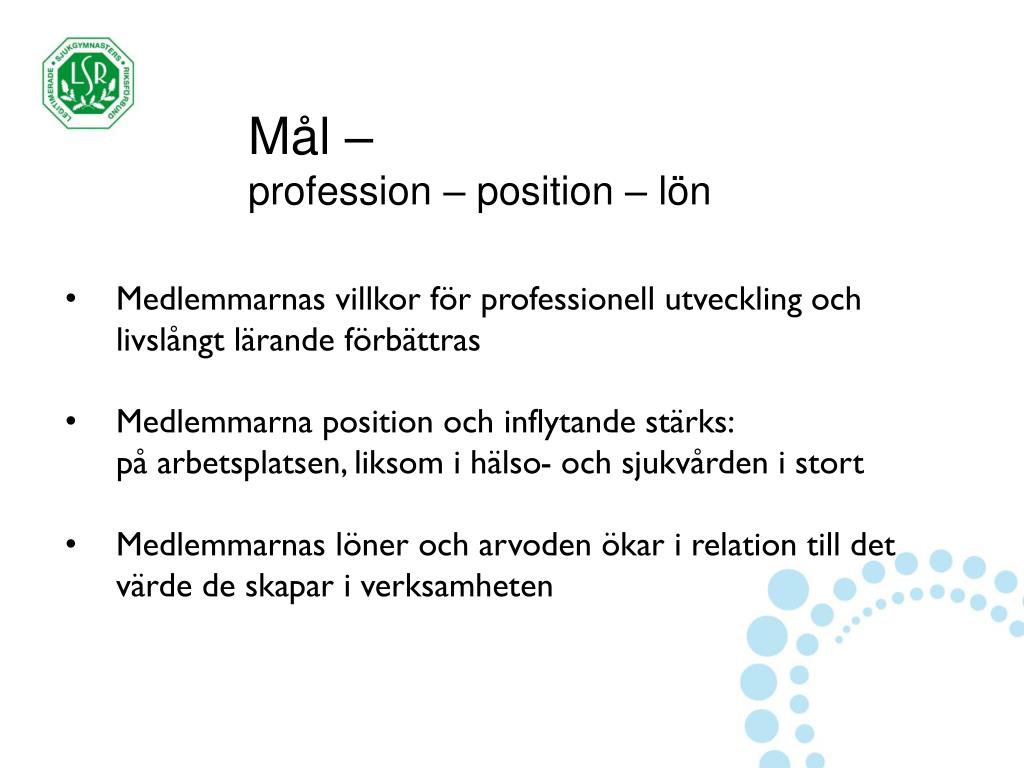 LEGITIMERADE SJUKGYMNASTERS RIKSFÖRBUND
LSR

Mål –
profession – position – lön

• Medlemmarnas villkor för professionell utveckling och livslångt lärande förbättras

• Medlemmarna position och inflytande stärks:
på arbetsplatsen, liksom i hälso- och sjukvården i stort

• Medlemmarnas löner och arvoden ökar i relation till det värde de skapar i verksamheten